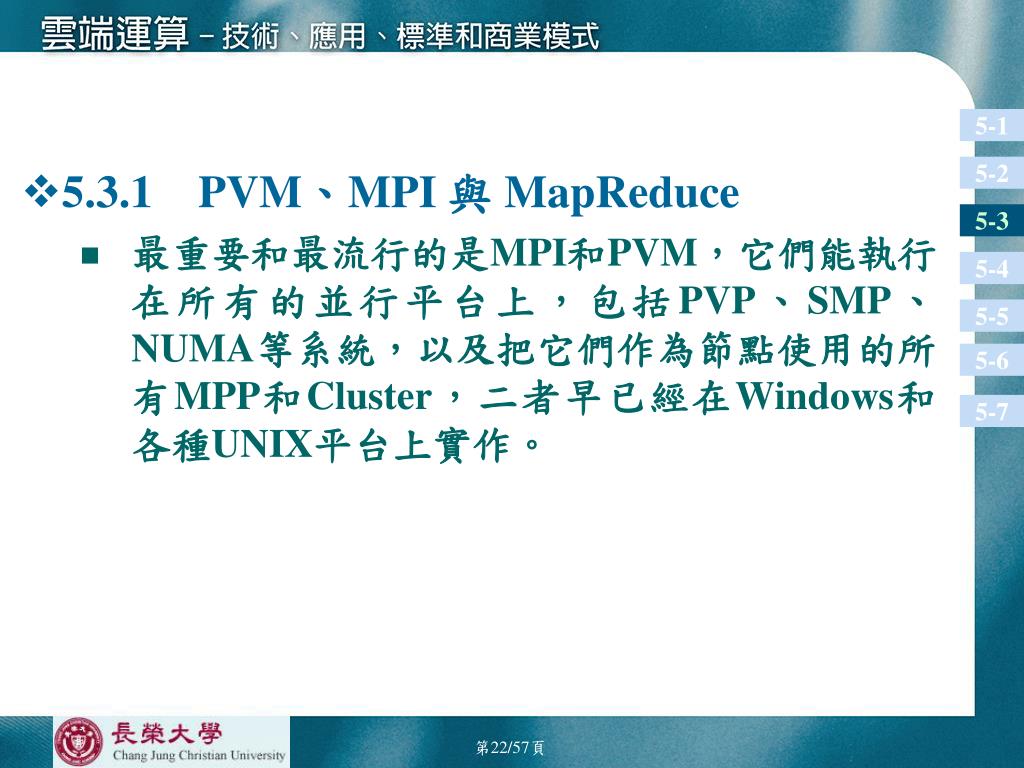 雲端運算 – 技術、應用、標準和商業模式

5-1
5-2
5-3
5-4
5-5
5-6
5-7

❖5.3.1 PVM、MPI 與 MapReduce

■ 最重要和最流行的是MPI和PVM，它們能執行在所有的並行平台上，包括PVP、SMP、NUMA等系統，以及把它們作為節點使用的所有MPP和Cluster，二者早已經在Windows和各種UNIX平台上實作。

長榮大學
Chang Jung Christian University

第22/57頁